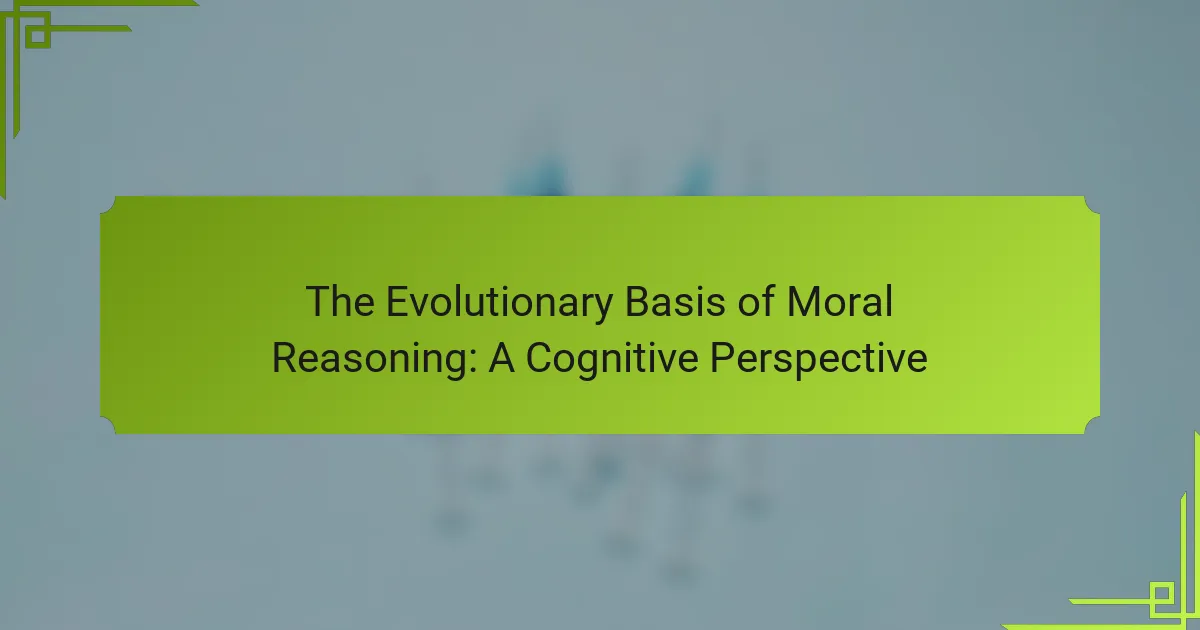 The Evolutionary Basis of Moral Reasoning: A Cognitive Perspective